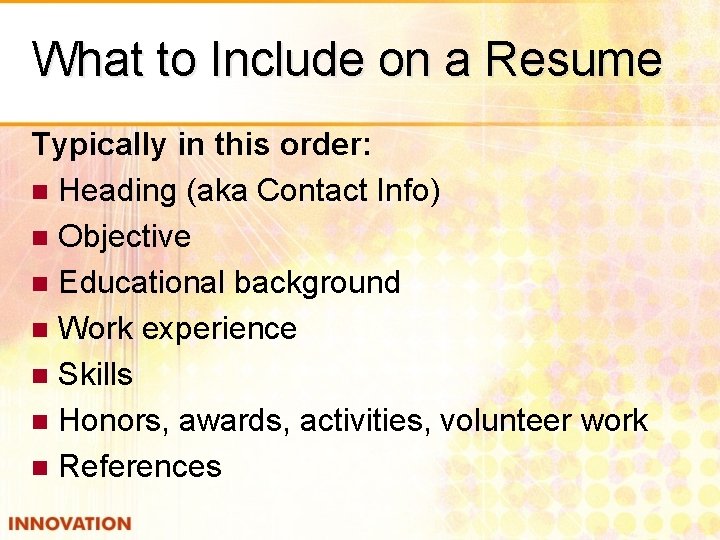 What to Include on a Resume

Typically in this order:

- Heading (aka Contact Info)
- Objective
- Educational background
- Work experience
- Skills
- Honors, awards, activities, volunteer work
- References

INNOVATION